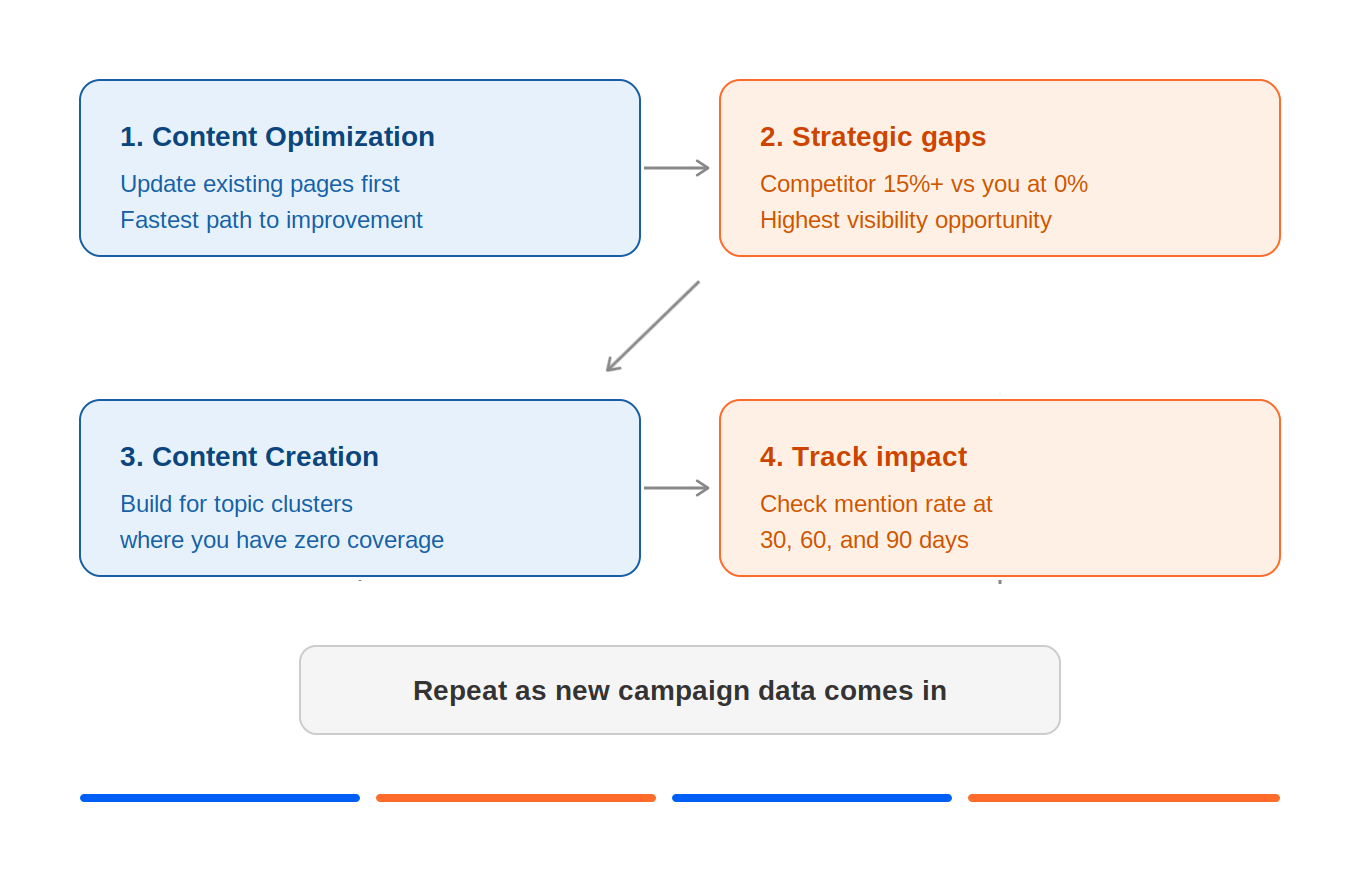 1. Content Optimization
Update existing pages first
Fastest path to improvement

2. Strategic gaps
Competitor 15%+ vs you at 0%
Highest visibility opportunity

3. Content Creation
Build for topic clusters
where you have zero coverage

4. Track impact
Check mention rate at
30, 60, and 90 days

Repeat as new campaign data comes in